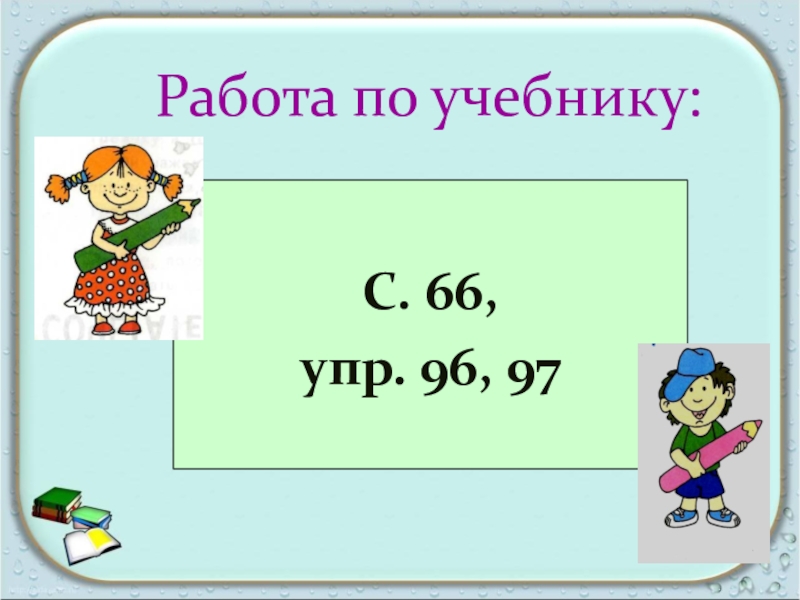 Работа по учебнику:

С. 66,
упр. 96, 97